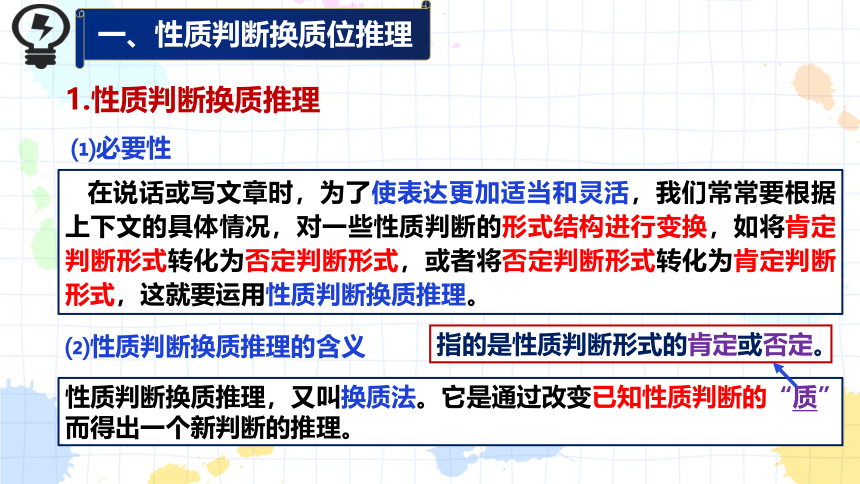 一、性质判断换质位推理

1.性质判断换质推理

(1)必要性

在说话或写文章时，为了使表达更加适当和灵活，我们常常要根据上下文的具体情况，对一些性质判断的形式结构进行变换，如将肯定判断形式转化为否定判断形式，或者将否定判断形式转化为肯定判断形式，这就要运用性质判断换质推理。

(2)性质判断换质推理的含义

指的是性质判断形式的肯定或否定。

性质判断换质推理，又叫换质法。它是通过改变已知性质判断的“质”而得出一个新判断的推理。